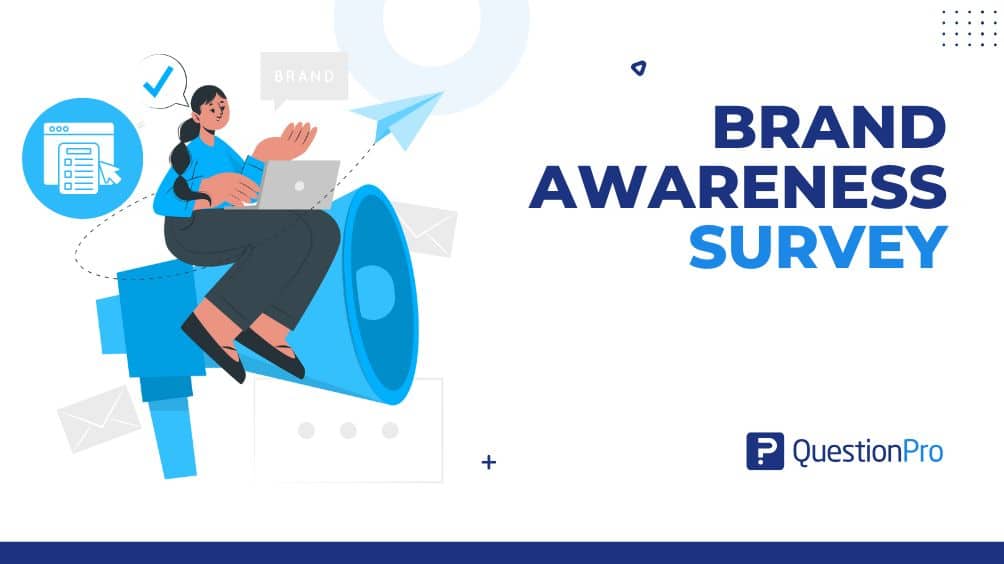 BRAND

BRAND
AWARENESS
SURVEY

QuestionPro